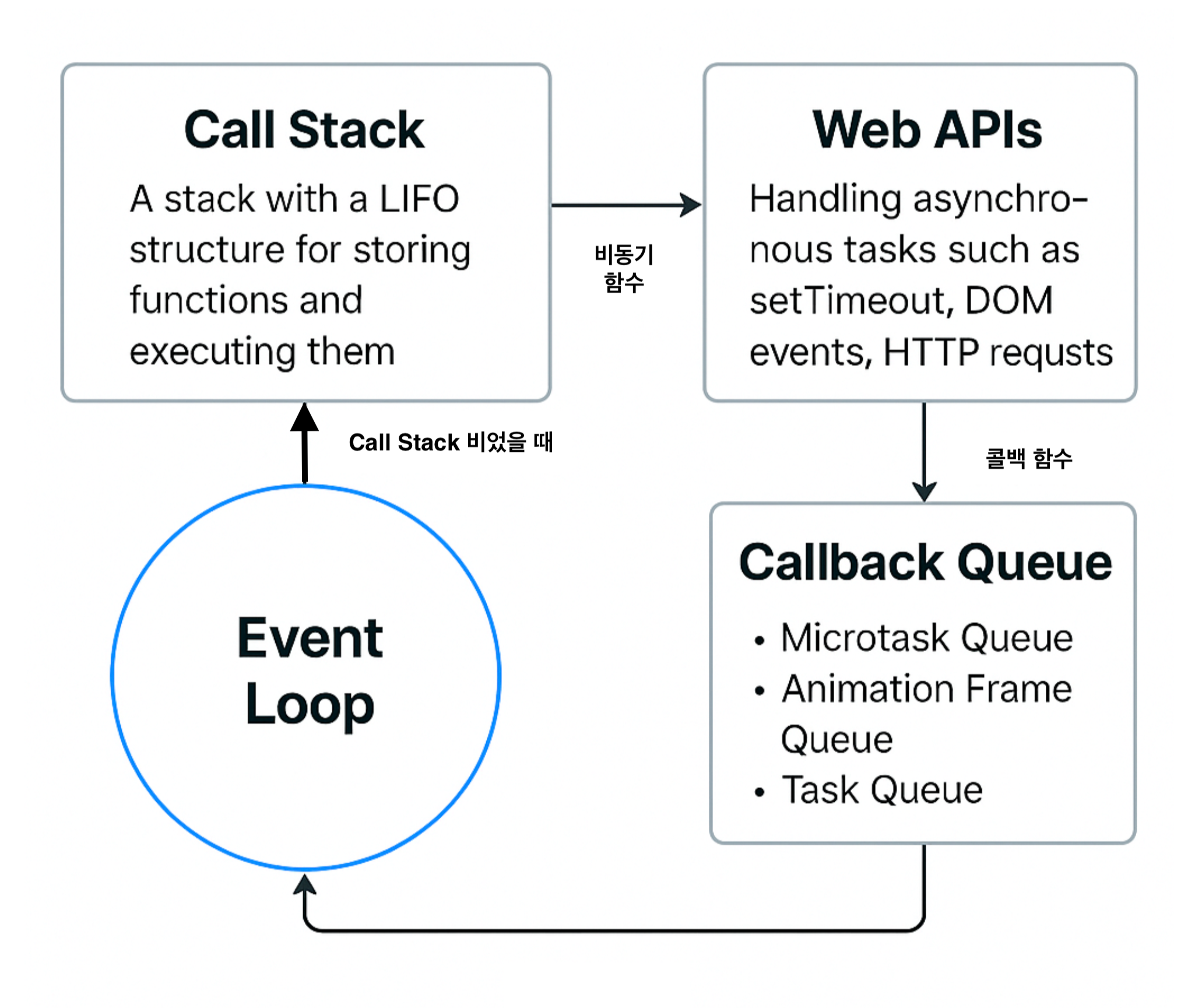 Call Stack

A stack with a LIFO structure for storing functions and executing them

비동기 함수

Web APIs

Handling asynchronous tasks such as setTimeout, DOM events, HTTP requsts

Call Stack 비었을 때

콜백 함수

Event Loop

Callback Queue

• Microtask Queue
• Animation Frame Queue
• Task Queue